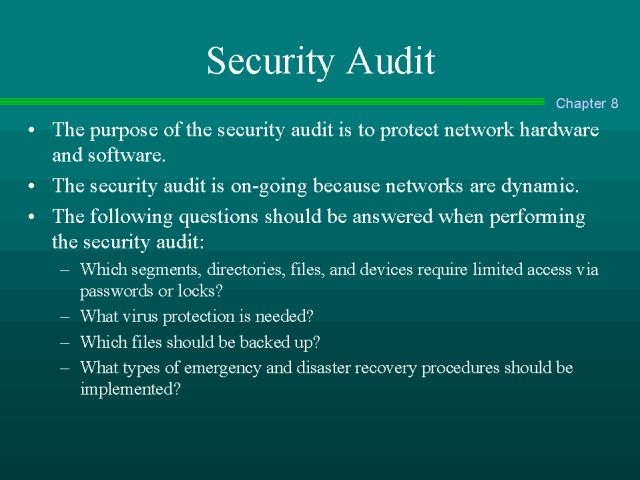 Security Audit

Chapter 8

• The purpose of the security audit is to protect network hardware and software.
• The security audit is on-going because networks are dynamic.
• The following questions should be answered when performing the security audit:
– Which segments, directories, files, and devices require limited access via passwords or locks?
– What virus protection is needed?
– Which files should be backed up?
– What types of emergency and disaster recovery procedures should be implemented?